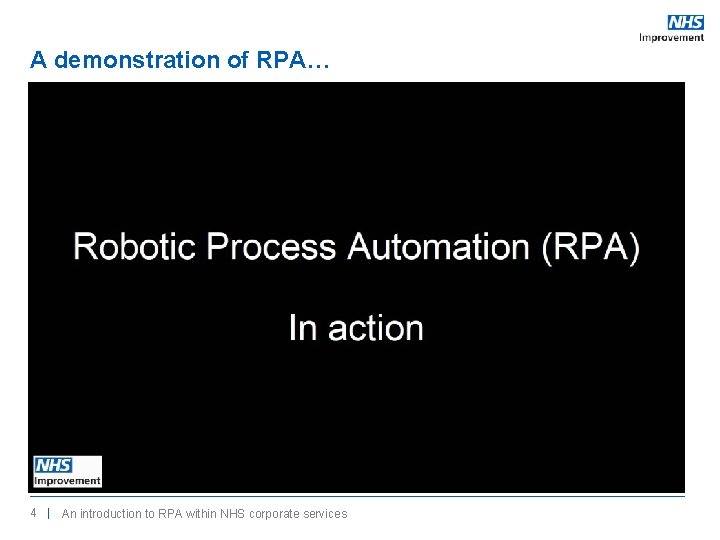 NHS
Improvement

A demonstration of RPA…

Robotic Process Automation (RPA)

In action

NHS
Improvement

4 | An introduction to RPA within NHS corporate services